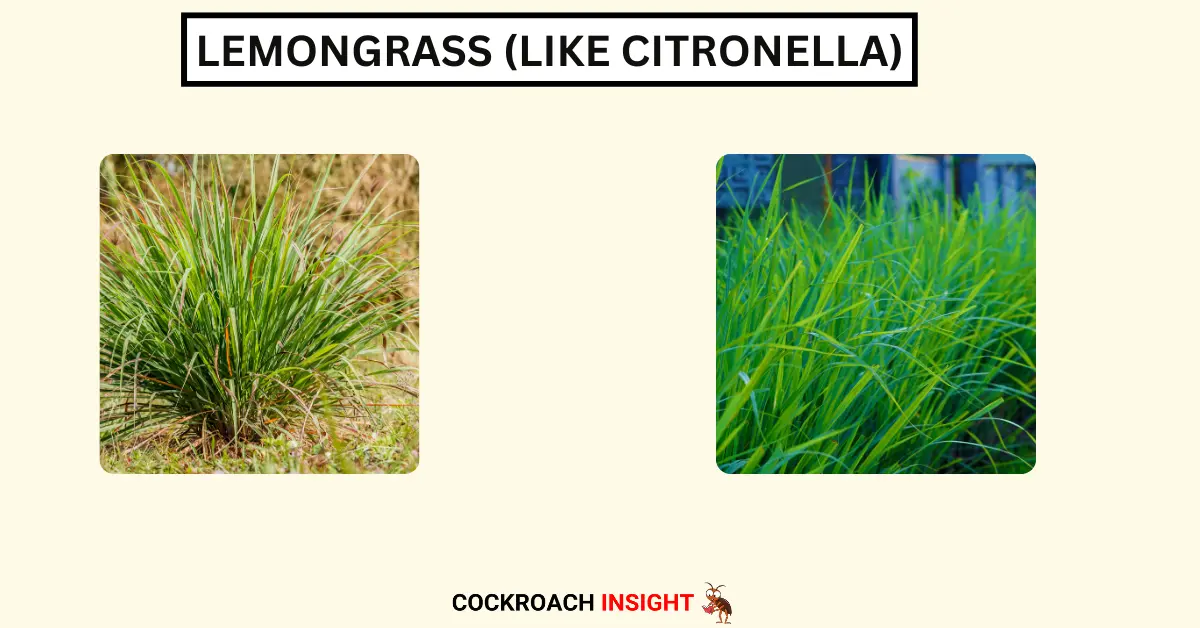 LEMONGRASS (LIKE CITRONELLA)

COCKROACH INSIGHT